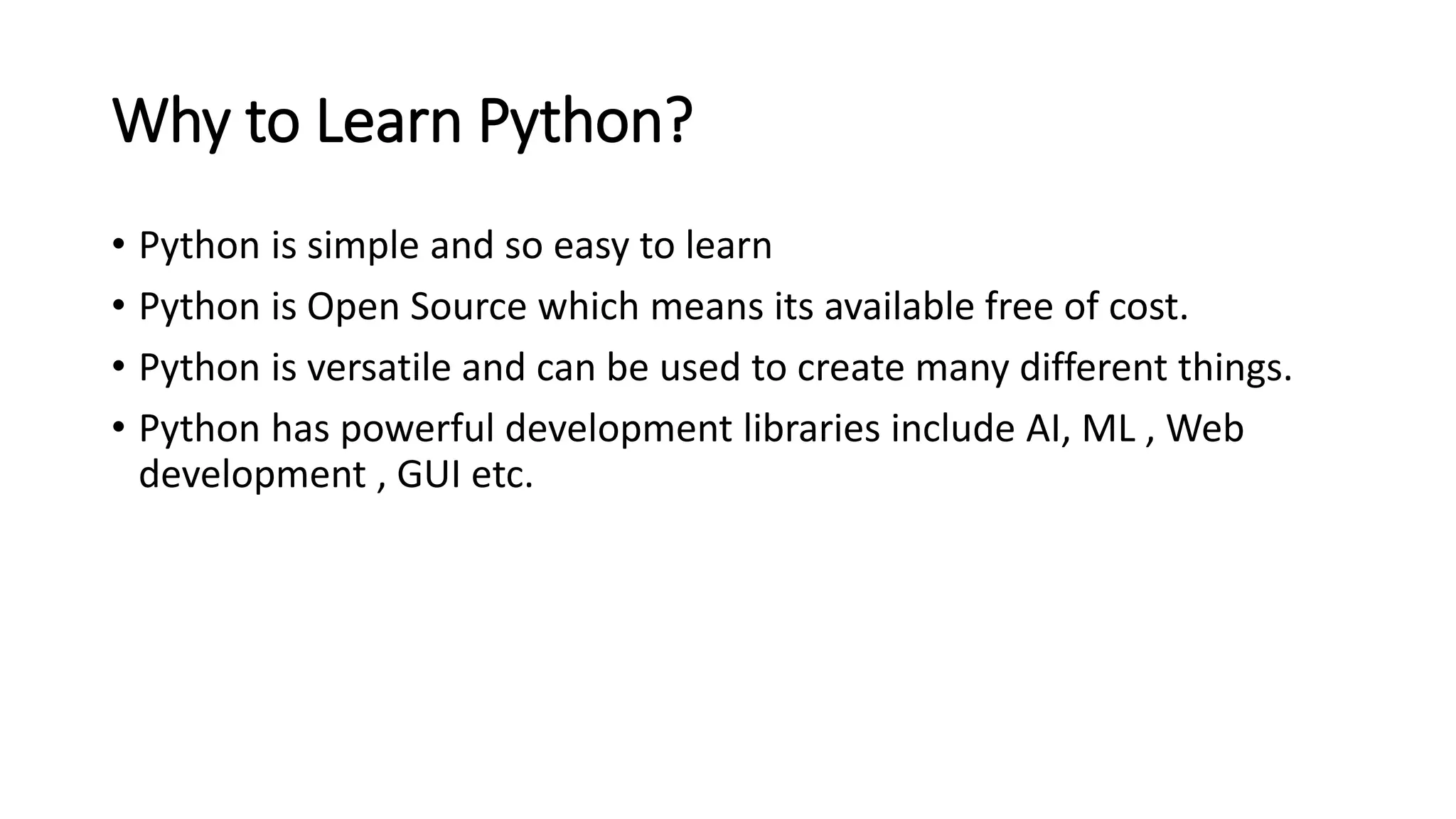 Why to Learn Python?

• Python is simple and so easy to learn
• Python is Open Source which means its available free of cost.
• Python is versatile and can be used to create many different things.
• Python has powerful development libraries include AI, ML , Web development , GUI etc.